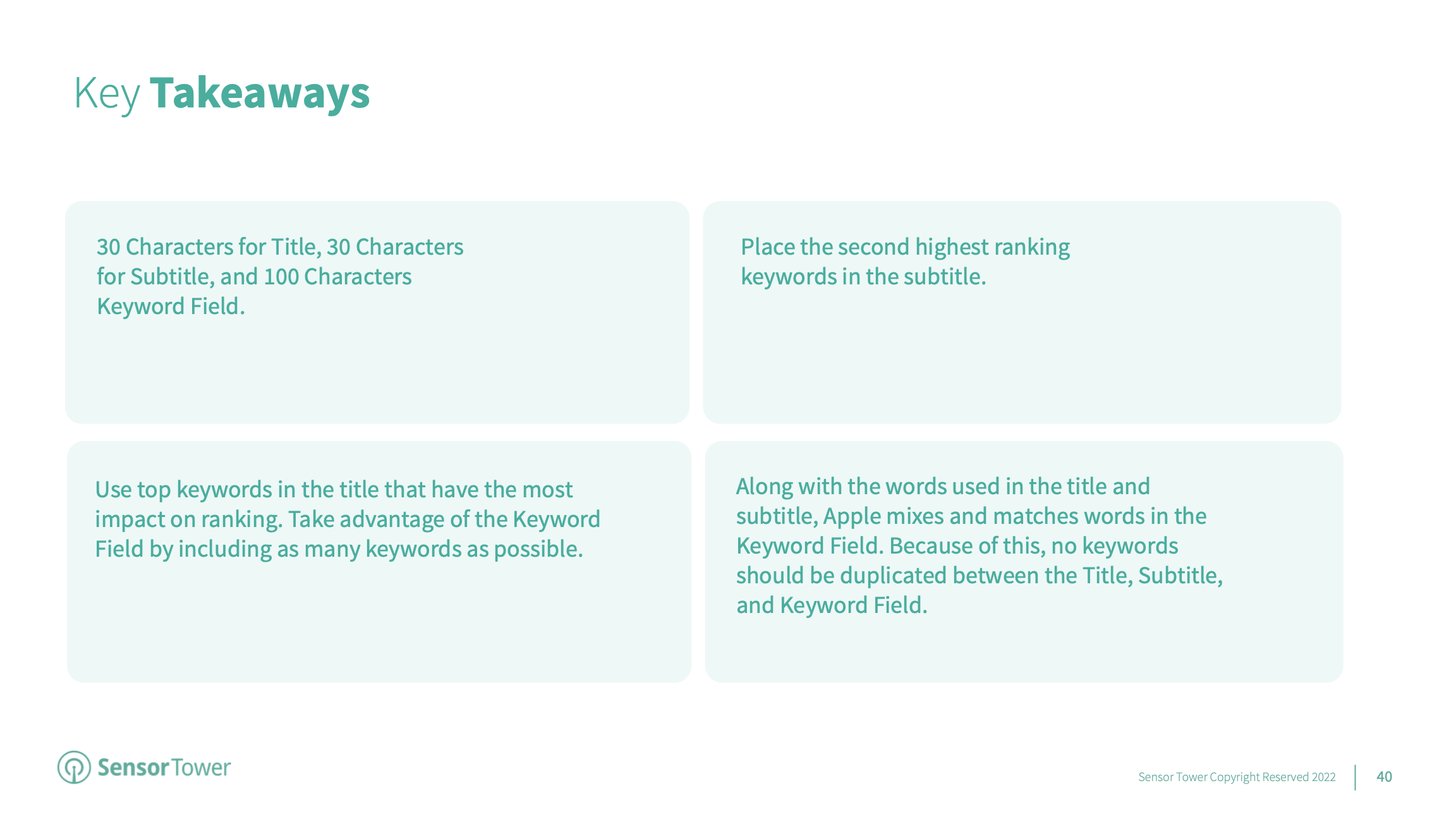 Key Takeaways

30 Characters for Title, 30 Characters for Subtitle, and 100 Characters Keyword Field.

Place the second highest ranking keywords in the subtitle.

Use top keywords in the title that have the most impact on ranking. Take advantage of the Keyword Field by including as many keywords as possible.

Along with the words used in the title and subtitle, Apple mixes and matches words in the Keyword Field. Because of this, no keywords should be duplicated between the Title, Subtitle, and Keyword Field.

SensorTower

Sensor Tower Copyright Reserved 2022

40